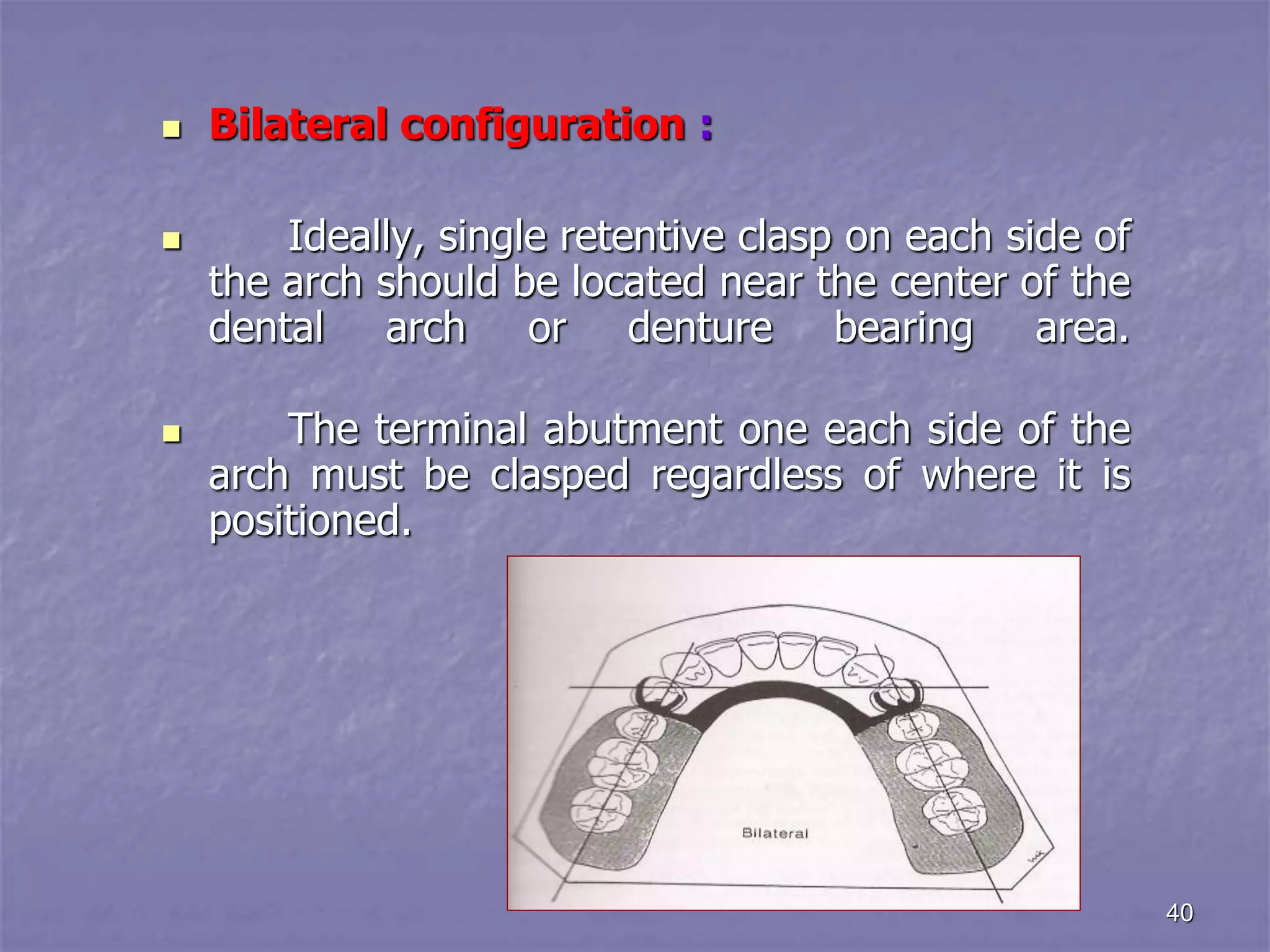 Bilateral configuration :

Ideally, single retentive clasp on each side of the arch should be located near the center of the dental arch or denture bearing area.

The terminal abutment one each side of the arch must be clasped regardless of where it is positioned.

Bilateral

40